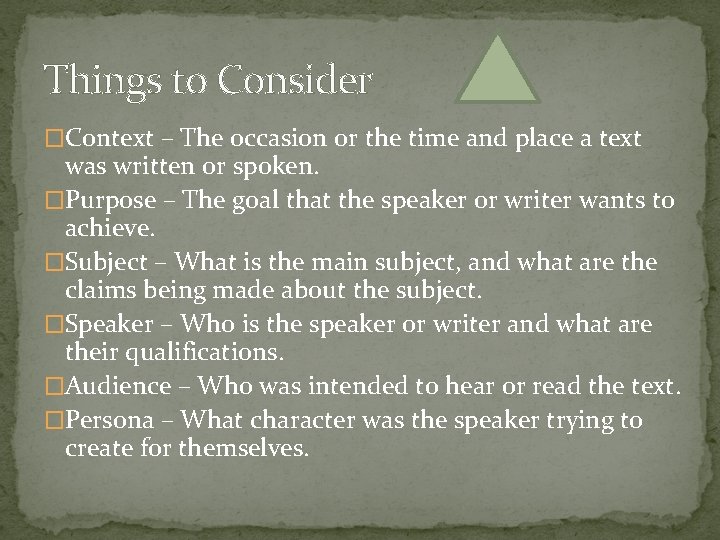 Things to Consider

□Context – The occasion or the time and place a text was written or spoken.

□Purpose – The goal that the speaker or writer wants to achieve.

□Subject – What is the main subject, and what are the claims being made about the subject.

□Speaker – Who is the speaker or writer and what are their qualifications.

□Audience – Who was intended to hear or read the text.

□Persona – What character was the speaker trying to create for themselves.